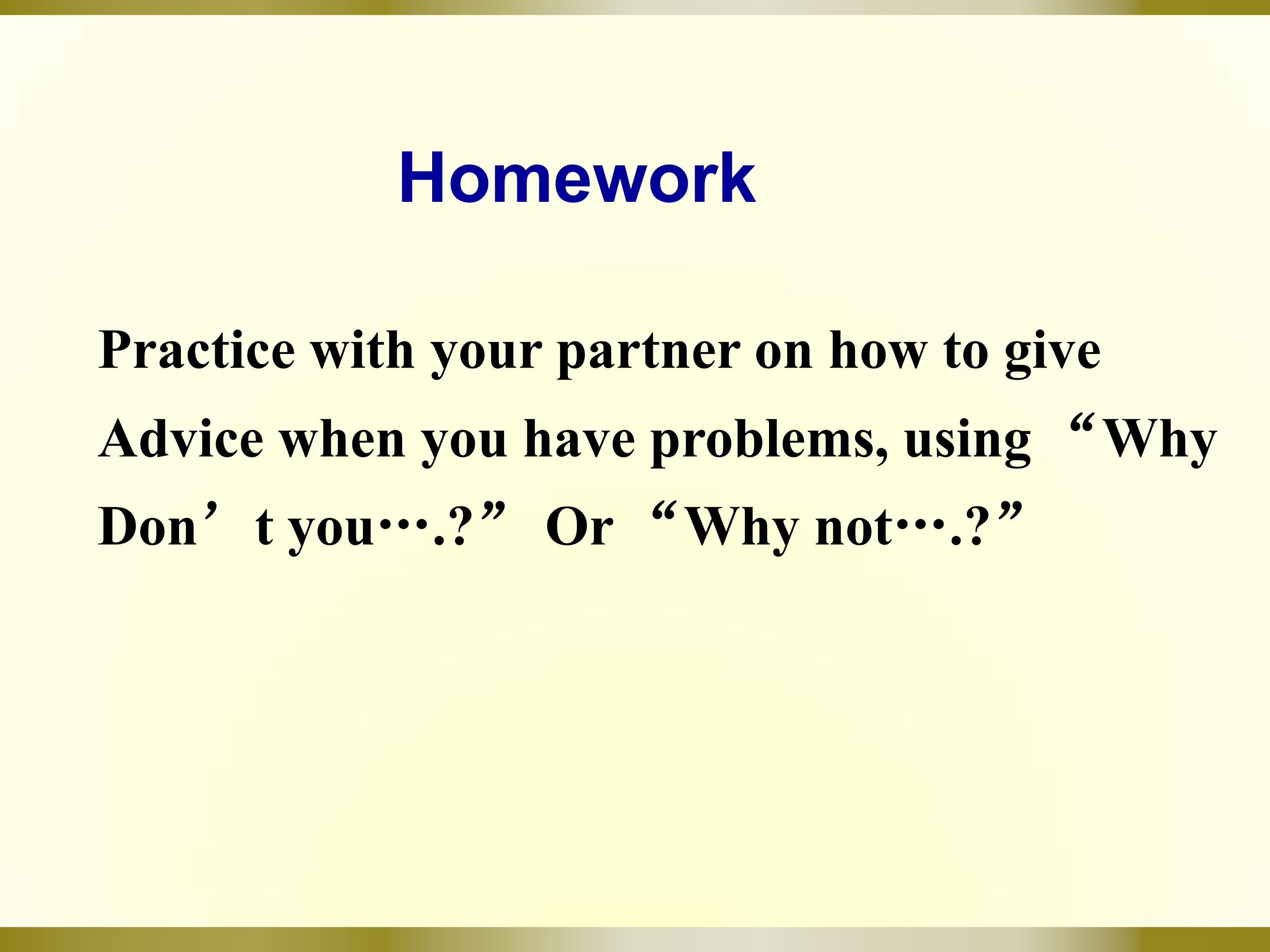 Homework

Practice with your partner on how to give Advice when you have problems, using "Why Don't you….?" Or "Why not….?"